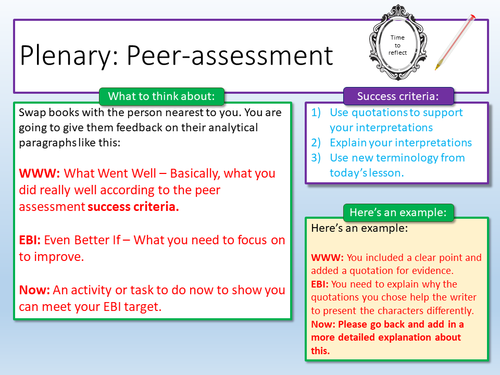 Plenary: Peer-assessment

Time to reflect

What to think about:

Swap books with the person nearest to you. You are going to give them feedback on their analytical paragraphs like this:

WWW: What Went Well – Basically, what you did really well according to the peer assessment success criteria.

EBI: Even Better If – What you need to focus on to improve.

Now: An activity or task to do now to show you can meet your EBI target.

Success criteria:

1) Use quotations to support your interpretations
2) Explain your interpretations
3) Use new terminology from today's lesson.

Here's an example:

Here's an example:

WWW: You included a clear point and added a quotation for evidence.
EBI: You need to explain why the quotations you chose help the writer to present the characters differently.
Now: Please go back and add in a more detailed explanation about this.